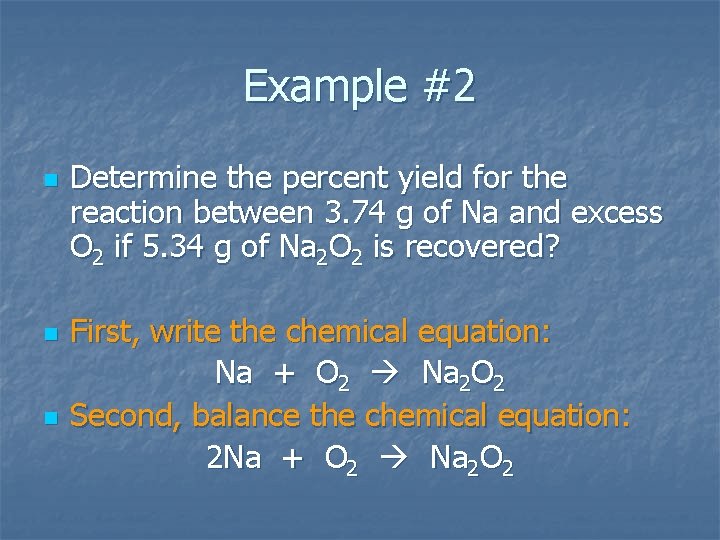 Example #2

Determine the percent yield for the reaction between 3.74 g of Na and excess $O_2$ if 5.34 g of $Na_2O_2$ is recovered?

First, write the chemical equation:

$Na + O_2 \rightarrow Na_2O_2$

Second, balance the chemical equation:

$2Na + O_2 \rightarrow Na_2O_2$